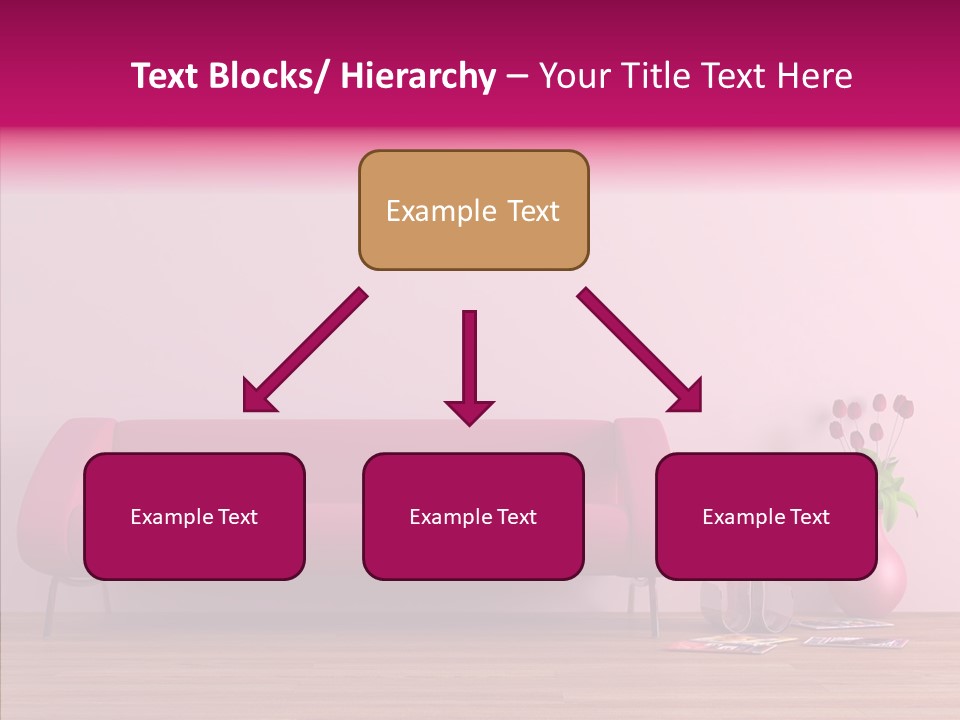 Text Blocks/ Hierarchy – Your Title Text Here

Example Text

Example Text

Example Text

Example Text